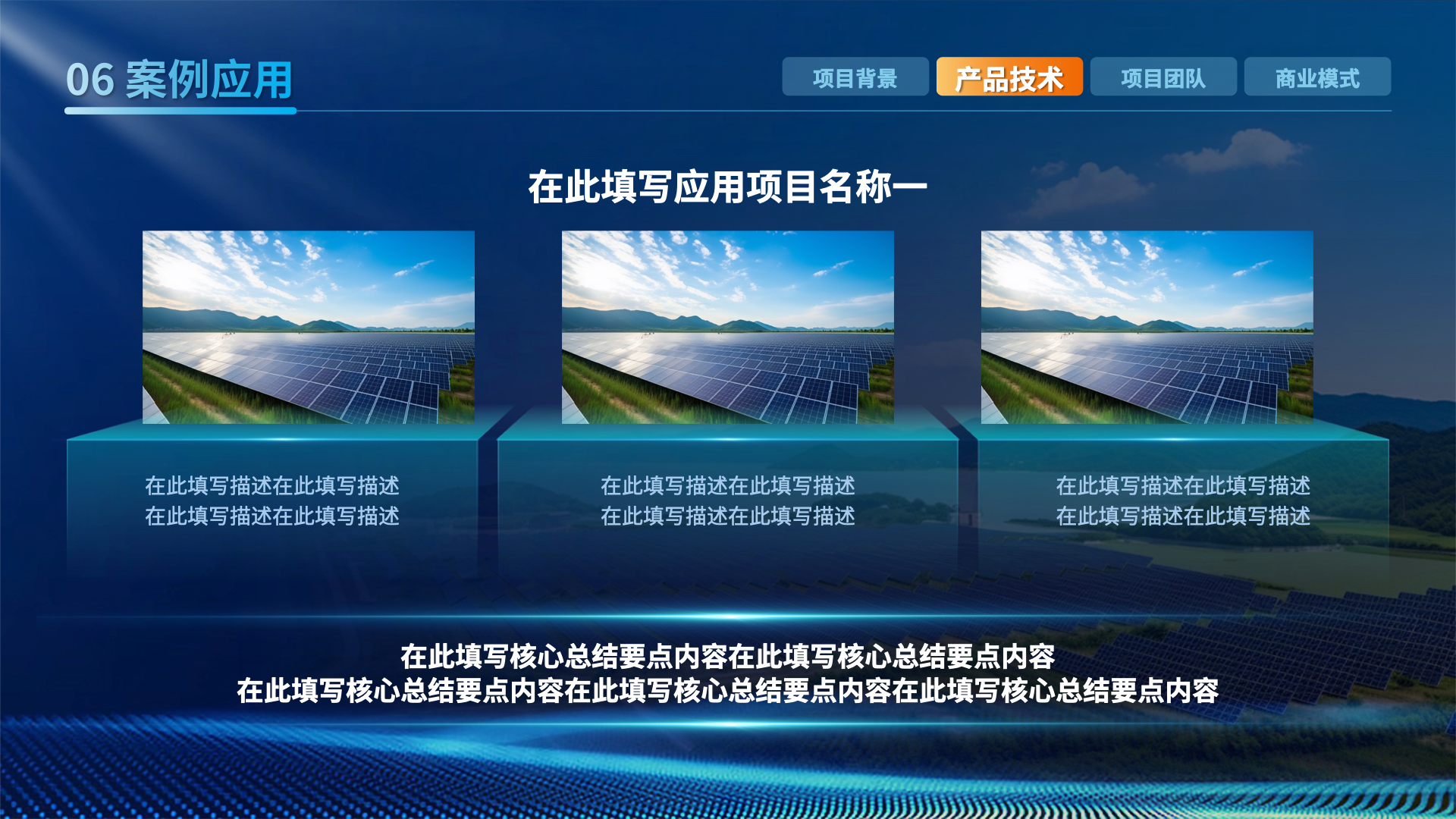 06 案例应用

项目背景 产品技术 项目团队 商业模式

在此填写应用项目名称一

在此填写描述在此填写描述
在此填写描述在此填写描述

在此填写描述在此填写描述
在此填写描述在此填写描述

在此填写描述在此填写描述
在此填写描述在此填写描述

在此填写核心总结要点内容在此填写核心总结要点内容
在此填写核心总结要点内容在此填写核心总结要点内容在此填写核心总结要点内容